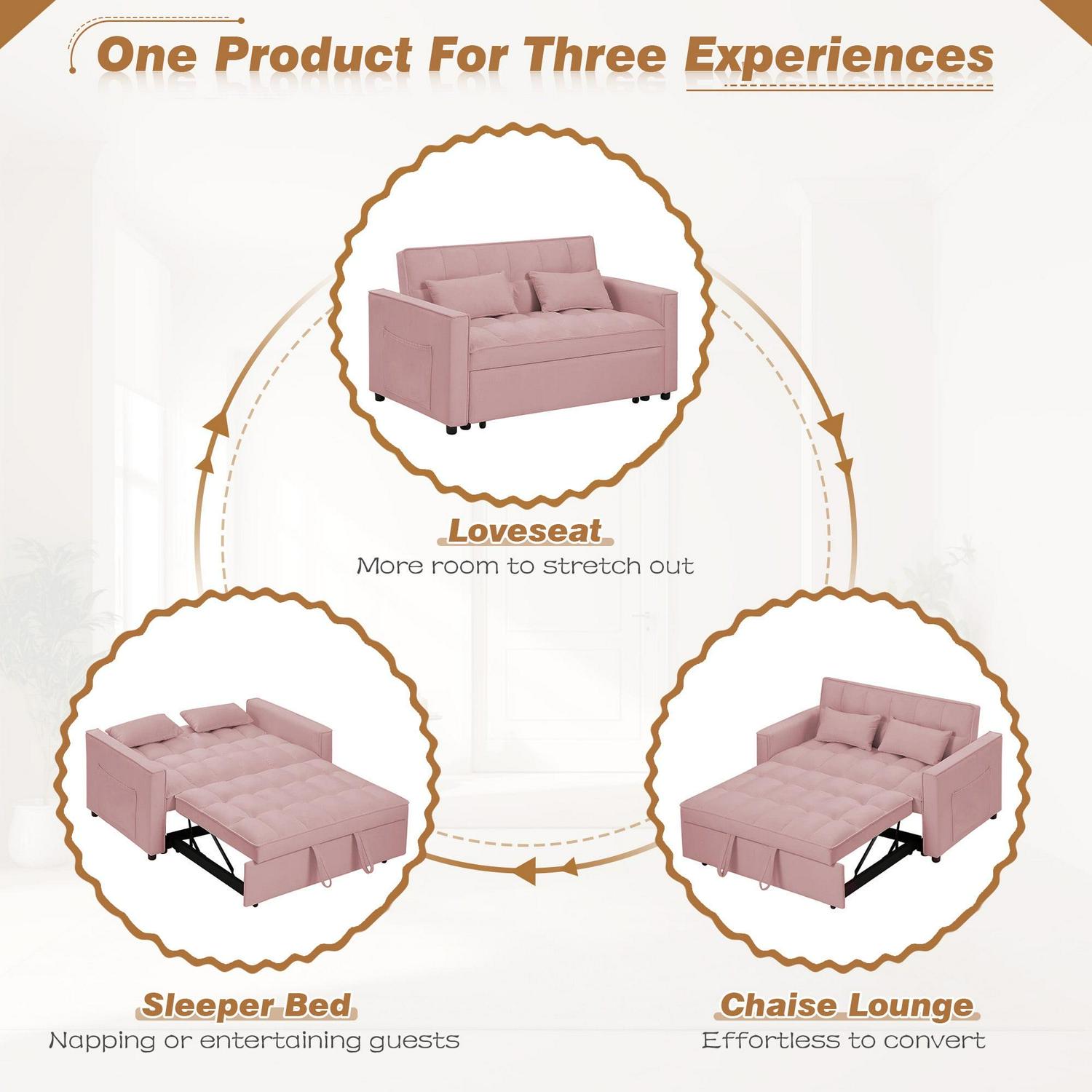 One Product For Three Experiences

Loveseat
More room to stretch out

Sleeper Bed
Napping or entertaining guests

Chaise Lounge
Effortless to convert